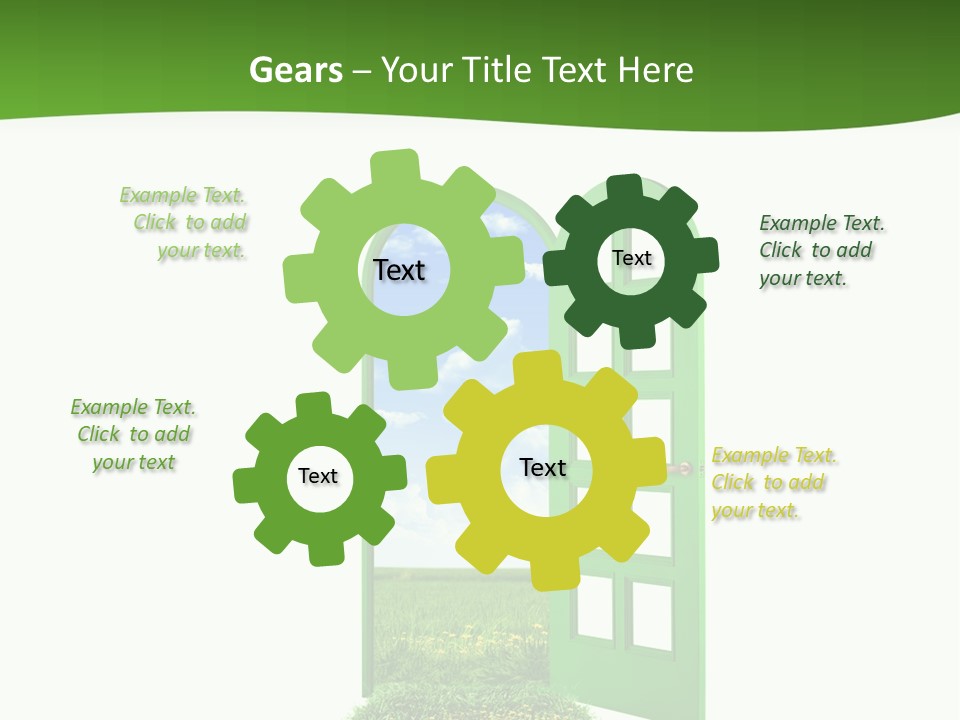 Gears – Your Title Text Here

Example Text. Click to add your text.

Text

Text

Example Text. Click to add your text.

Example Text. Click to add your text

Text

Text

Example Text. Click to add your text.